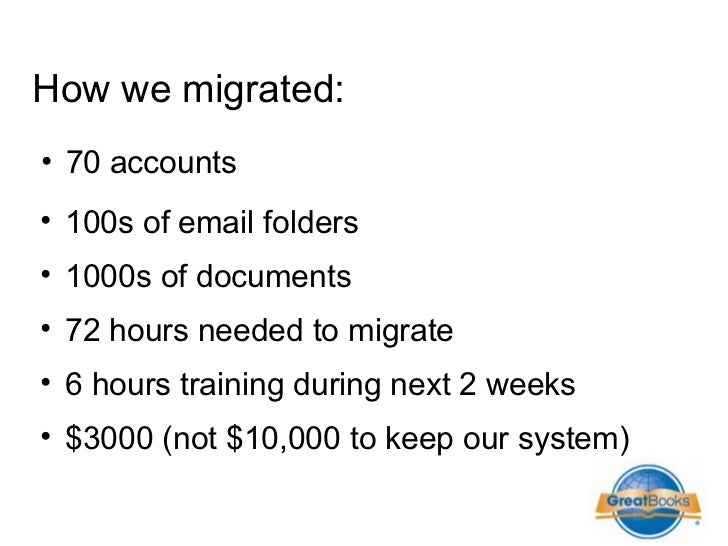 How we migrated:

• 70 accounts
• 100s of email folders
• 1000s of documents
• 72 hours needed to migrate
• 6 hours training during next 2 weeks
• \$3000 (not \$10,000 to keep our system)

GreatBooks